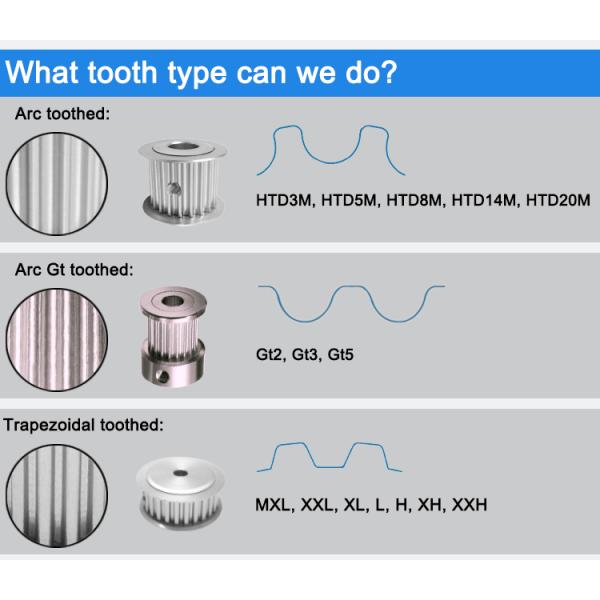 What tooth type can we do?

Arc toothed:

HTD3M, HTD5M, HTD8M, HTD14M, HTD20M

Arc Gt toothed:

Gt2, Gt3, Gt5

Trapezoidal toothed:

MXL, XXL, XL, L, H, XH, XXH